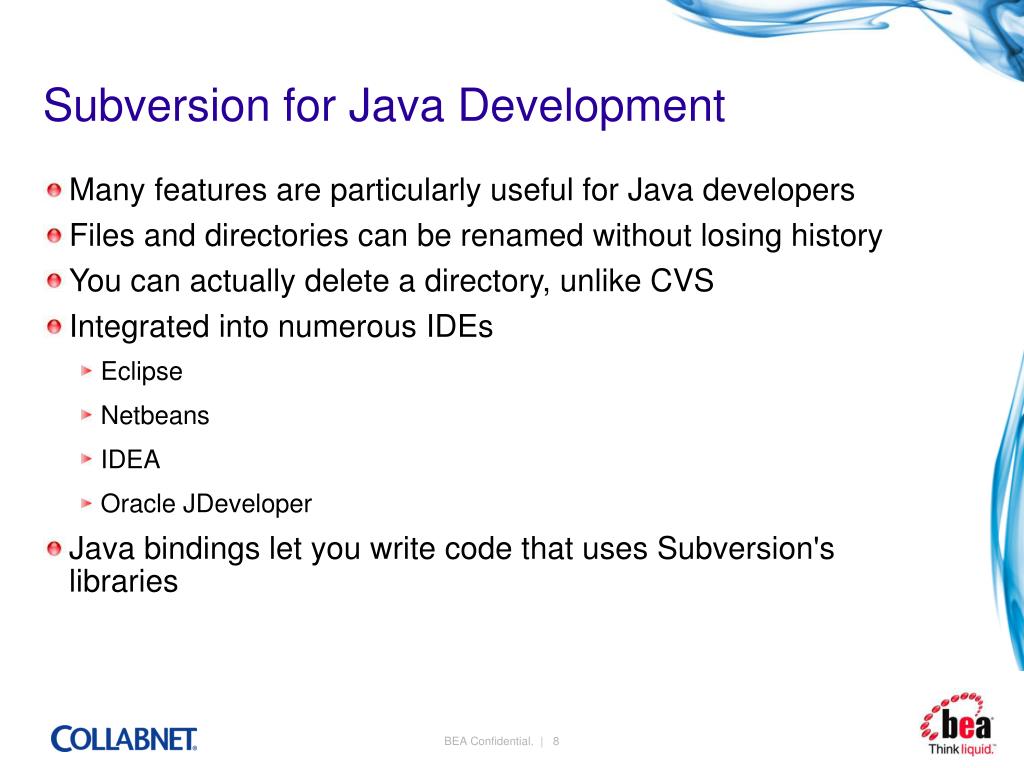 Subversion for Java Development

Many features are particularly useful for Java developers

Files and directories can be renamed without losing history

You can actually delete a directory, unlike CVS

Integrated into numerous IDEs

Eclipse

Netbeans

IDEA

Oracle JDeveloper

Java bindings let you write code that uses Subversion's libraries

COLLABNET

BEA Confidential. | 8

bea

Think liquid.